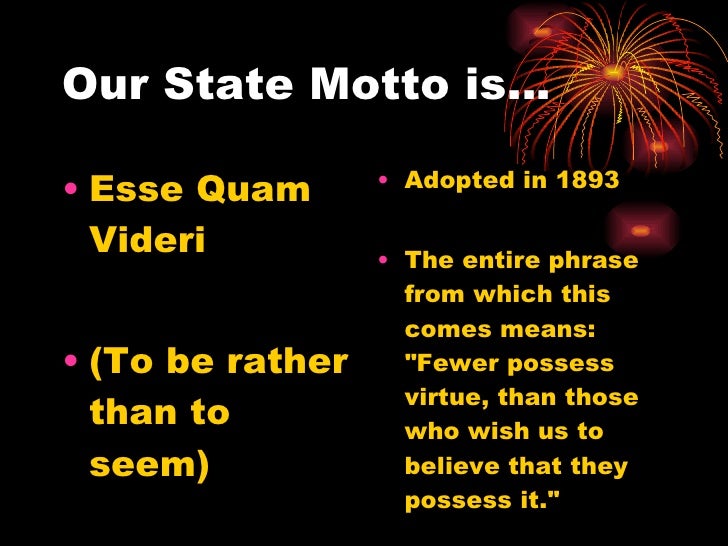 Our State Motto is…

• Esse Quam Videri

• (To be rather than to seem)

• Adopted in 1893

• The entire phrase from which this comes means: "Fewer possess virtue, than those who wish us to believe that they possess it."